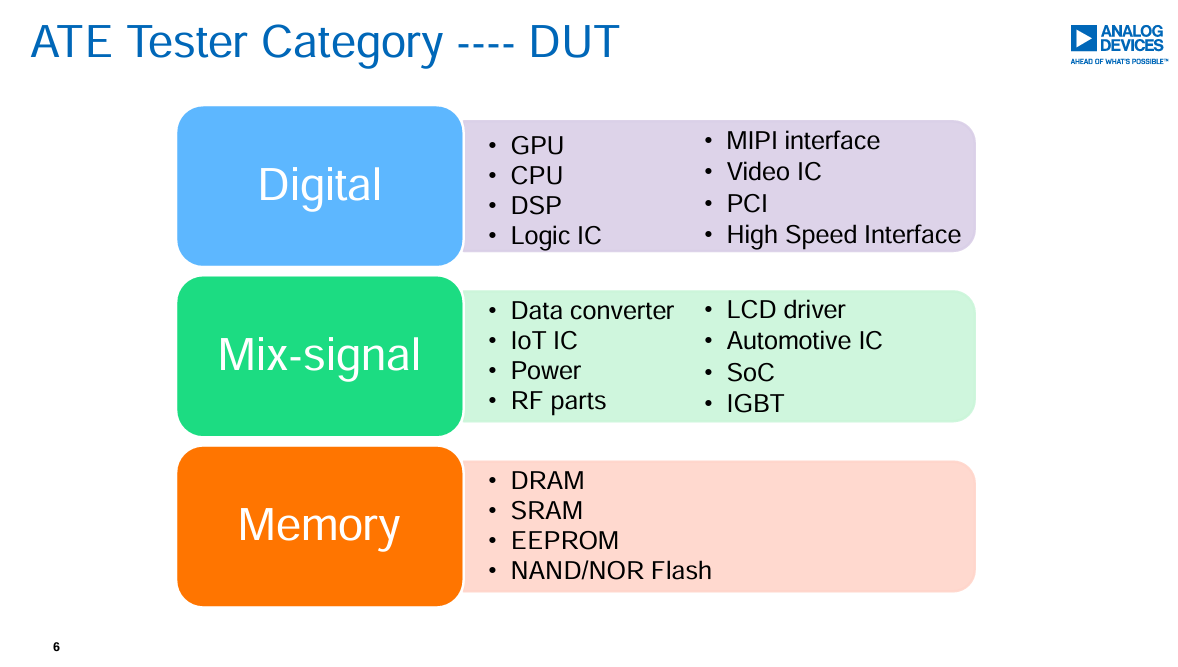 ATE Tester Category ---- DUT

ANALOG DEVICES
AHEAD OF WHAT'S POSSIBLE™

Digital

• GPU
• CPU
• DSP
• Logic IC

• MIPI interface
• Video IC
• PCI
• High Speed Interface

Mix-signal

• Data converter
• IoT IC
• Power
• RF parts

• LCD driver
• Automotive IC
• SoC
• IGBT

Memory

• DRAM
• SRAM
• EEPROM
• NAND/NOR Flash

6